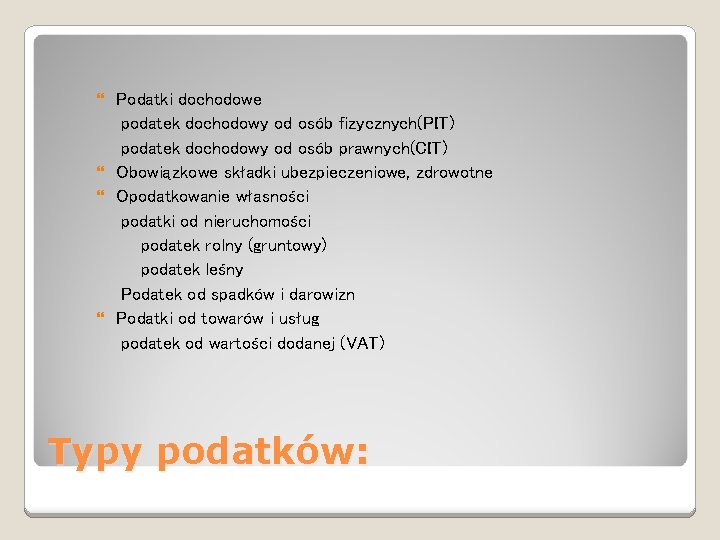 Podatki dochodowe
podatek dochodowy od osób fizycznych(PIT)
podatek dochodowy od osób prawnych(CIT)
Obowiązkowe składki ubezpieczeniowe, zdrowotne
Opodatkowanie własności
podatki od nieruchomości
podatek rolny (gruntowy)
podatek leśny
Podatek od spadków i darowizn
Podatki od towarów i usług
podatek od wartości dodanej (VAT)

Typy podatków: